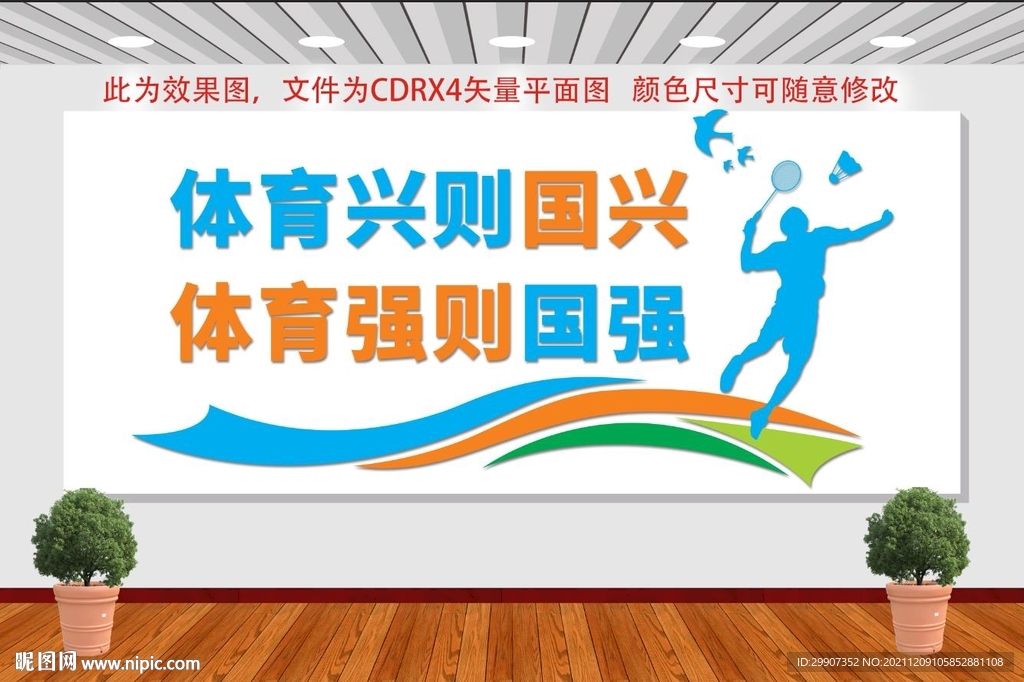 此为效果图，文件为CDRX4矢量平面图 颜色尺寸可随意修改

体育兴则国兴
体育强则国强

昵图网 www.nipic.com

ID:29907352 NO:20211209105852881108